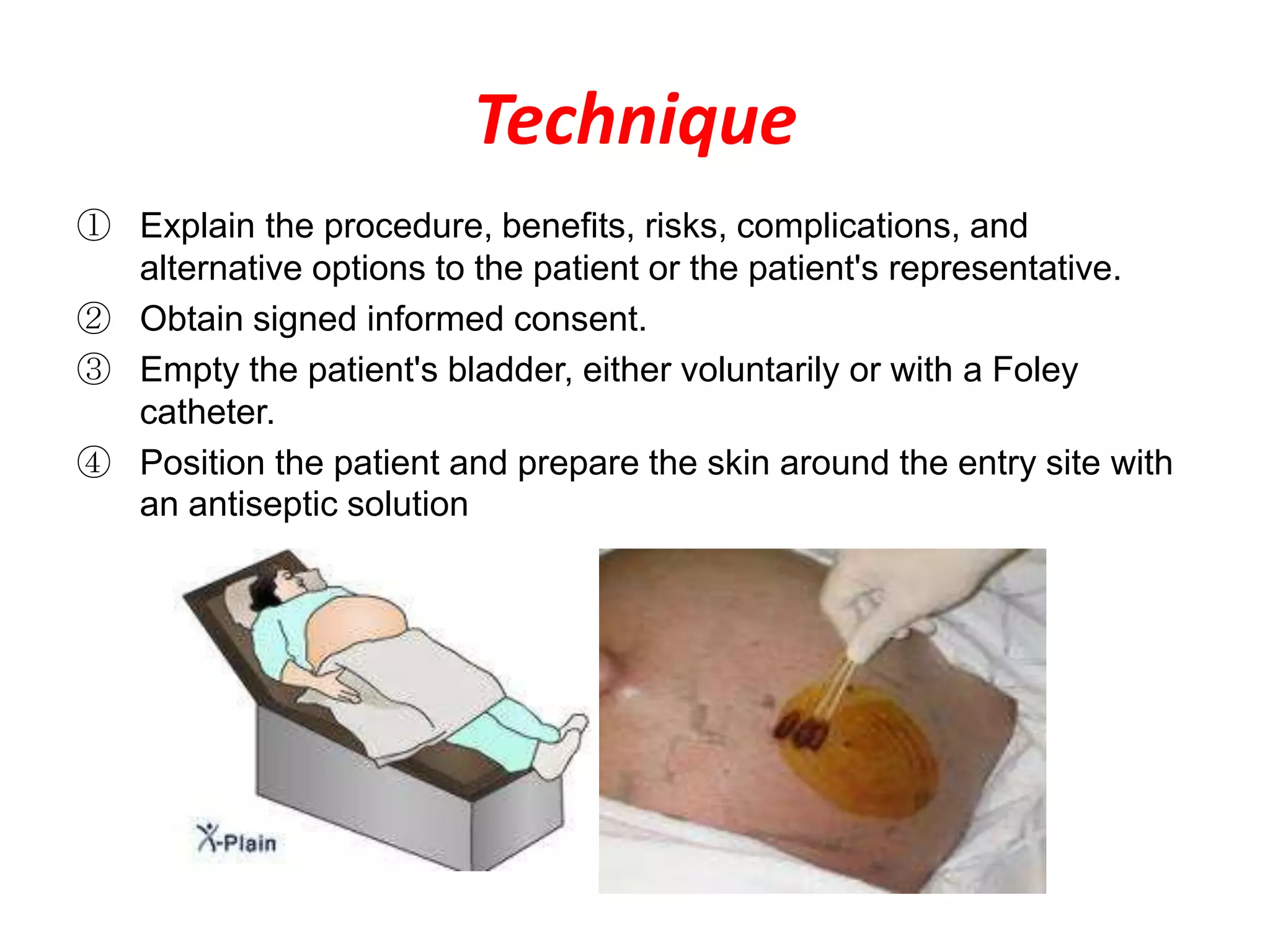 Technique

① Explain the procedure, benefits, risks, complications, and alternative options to the patient or the patient's representative.

② Obtain signed informed consent.

③ Empty the patient's bladder, either voluntarily or with a Foley catheter.

④ Position the patient and prepare the skin around the entry site with an antiseptic solution

X-Plain